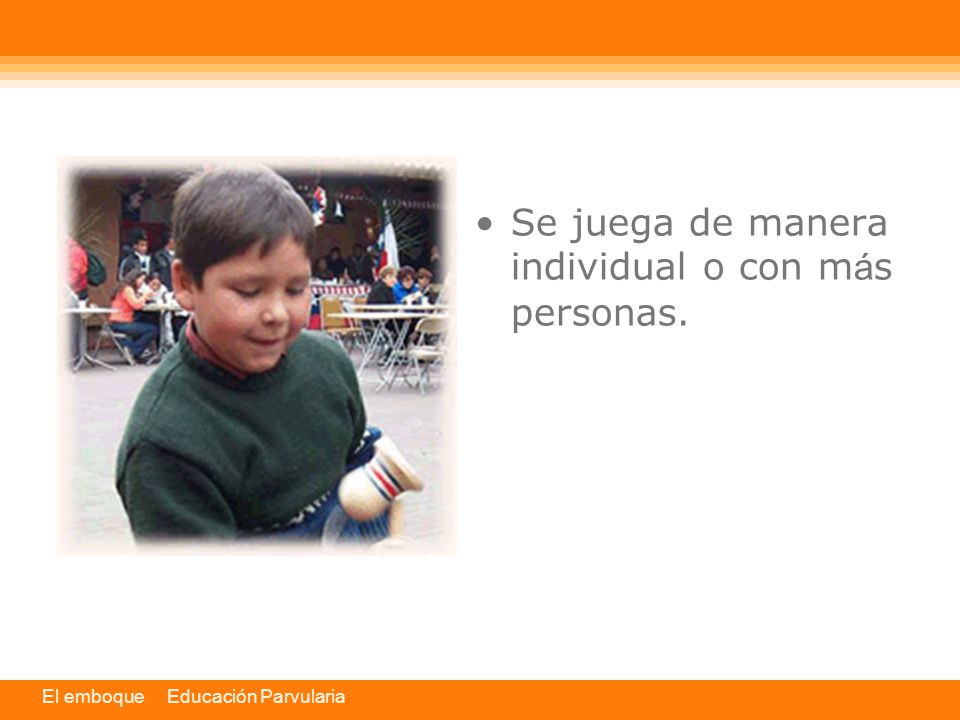 • Se juega de manera individual o con más personas.

El emboque Educación Parvularia